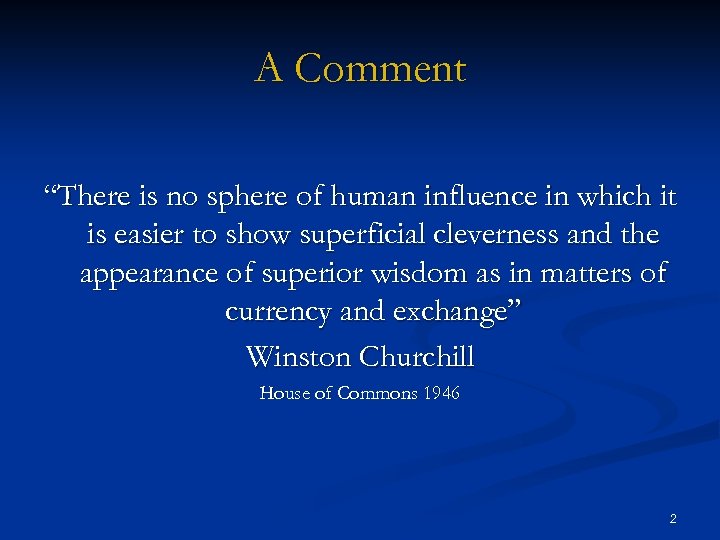 A Comment

“There is no sphere of human influence in which it is easier to show superficial cleverness and the appearance of superior wisdom as in matters of currency and exchange”

Winston Churchill

House of Commons 1946

2